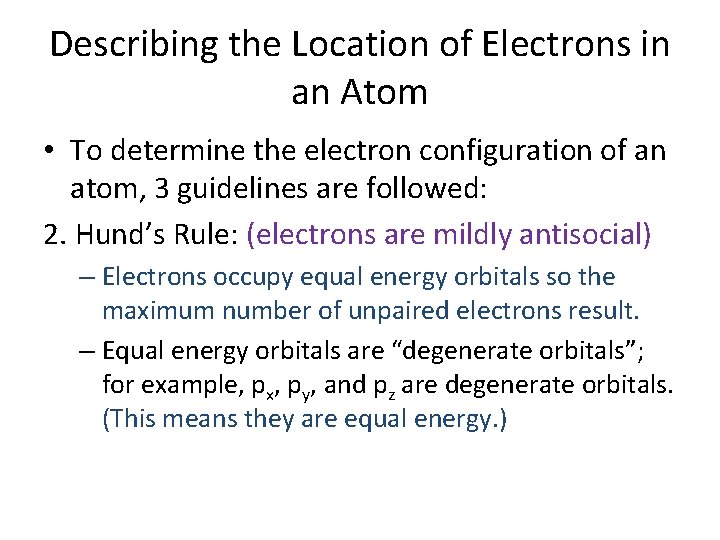 Describing the Location of Electrons in an Atom

• To determine the electron configuration of an atom, 3 guidelines are followed:

2. Hund's Rule: (electrons are mildly antisocial)

– Electrons occupy equal energy orbitals so the maximum number of unpaired electrons result.

– Equal energy orbitals are "degenerate orbitals"; for example, $p_x$, $p_y$, and $p_z$ are degenerate orbitals. (This means they are equal energy.)